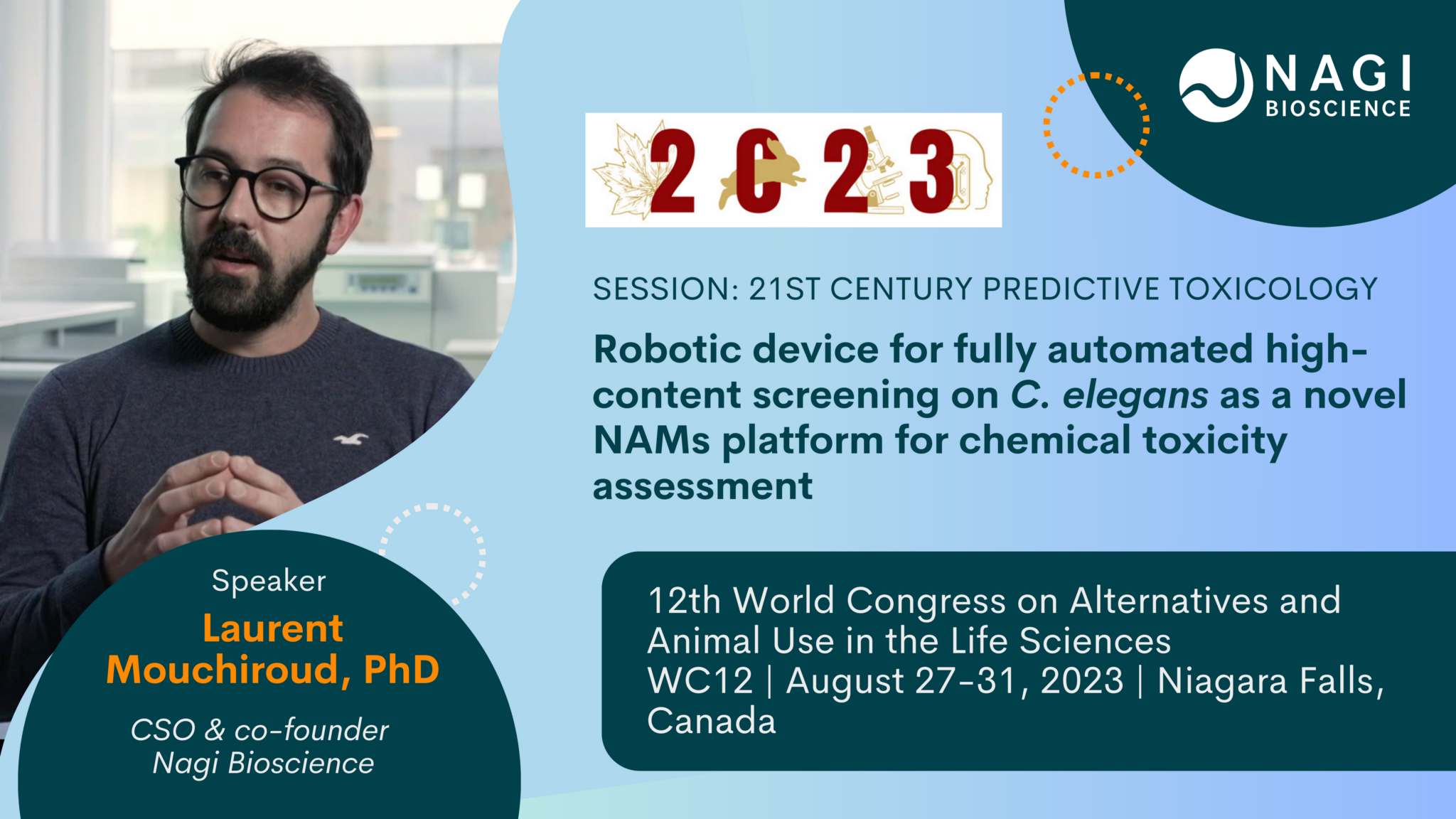 NAGI BIOSCIENCE

2023

SESSION: 21ST CENTURY PREDICTIVE TOXICOLOGY

Robotic device for fully automated high-content screening on C. elegans as a novel NAMs platform for chemical toxicity assessment

Speaker
Laurent Mouchiroud, PhD
CSO & co-founder
Nagi Bioscience

12th World Congress on Alternatives and Animal Use in the Life Sciences
WC12 | August 27-31, 2023 | Niagara Falls, Canada